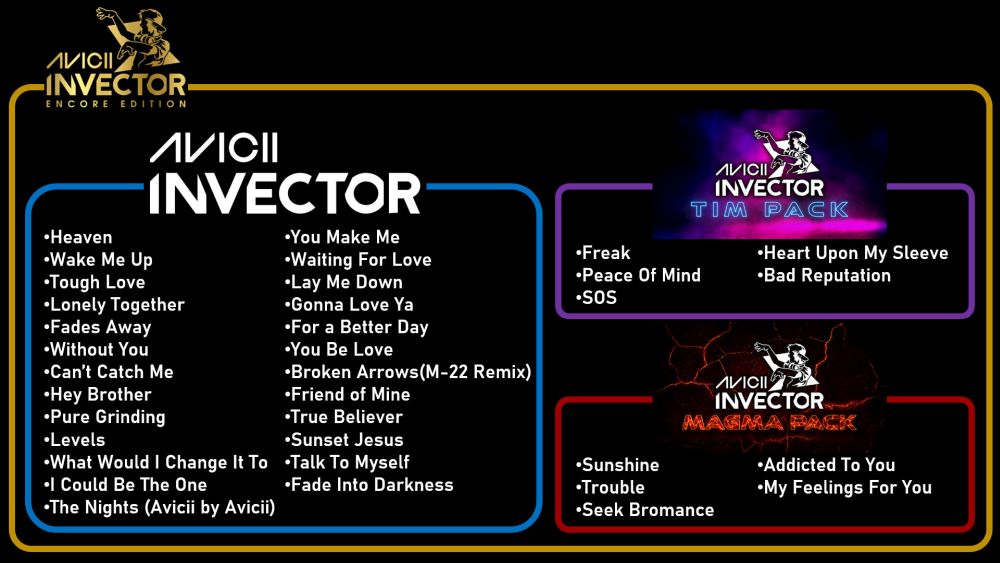 AVICII INVECTOR ENCORE EDITION

AVICII INVECTOR

•Heaven
•Wake Me Up
•Tough Love
•Lonely Together
•Fades Away
•Without You
•Can't Catch Me
•Hey Brother
•Pure Grinding
•Levels
•What Would I Change It To
•I Could Be The One
•The Nights (Avicii by Avicii)

•You Make Me
•Waiting For Love
•Lay Me Down
•Gonna Love Ya
•For a Better Day
•You Be Love
•Broken Arrows(M-22 Remix)
•Friend of Mine
•True Believer
•Sunset Jesus
•Talk To Myself
•Fade Into Darkness

AVICII INVECTOR TIM PACK

•Freak
•Peace Of Mind
•SOS

•Heart Upon My Sleeve
•Bad Reputation

AVICII INVECTOR MAGMA PACK

•Sunshine
•Trouble
•Seek Bromance

•Addicted To You
•My Feelings For You